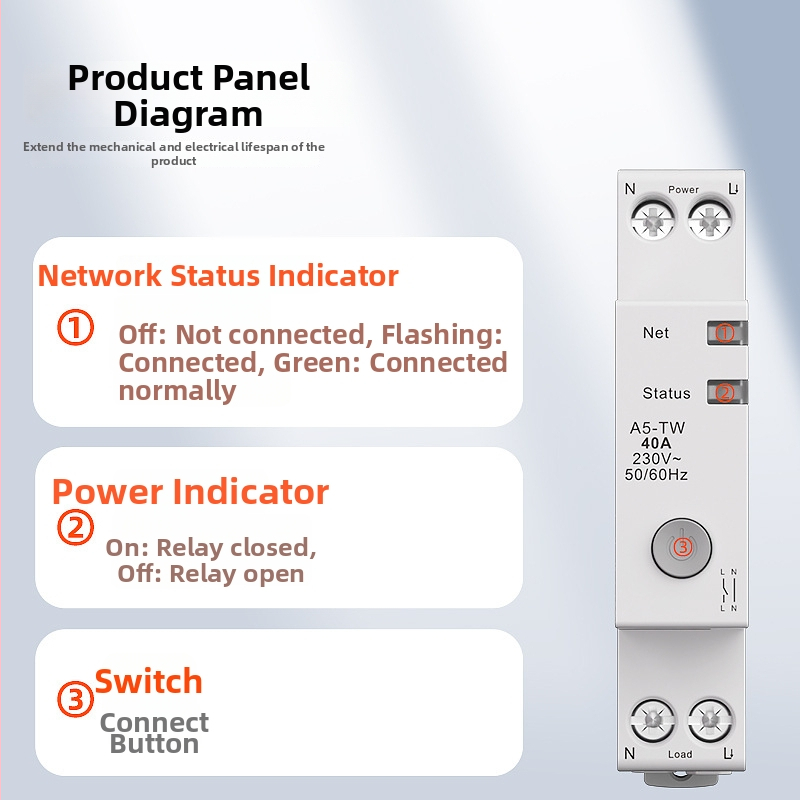 Product Panel Diagram

Extend the mechanical and electrical lifespan of the product

Network Status Indicator

① Off: Not connected, Flashing: Connected, Green: Connected normally

Power Indicator

② On: Relay closed, Off: Relay open

③ Switch

Connect Button

N Power L

Net ①

Status ②

A5-TW
40A
230V~
50/60Hz

③

L N
L N

N Load L